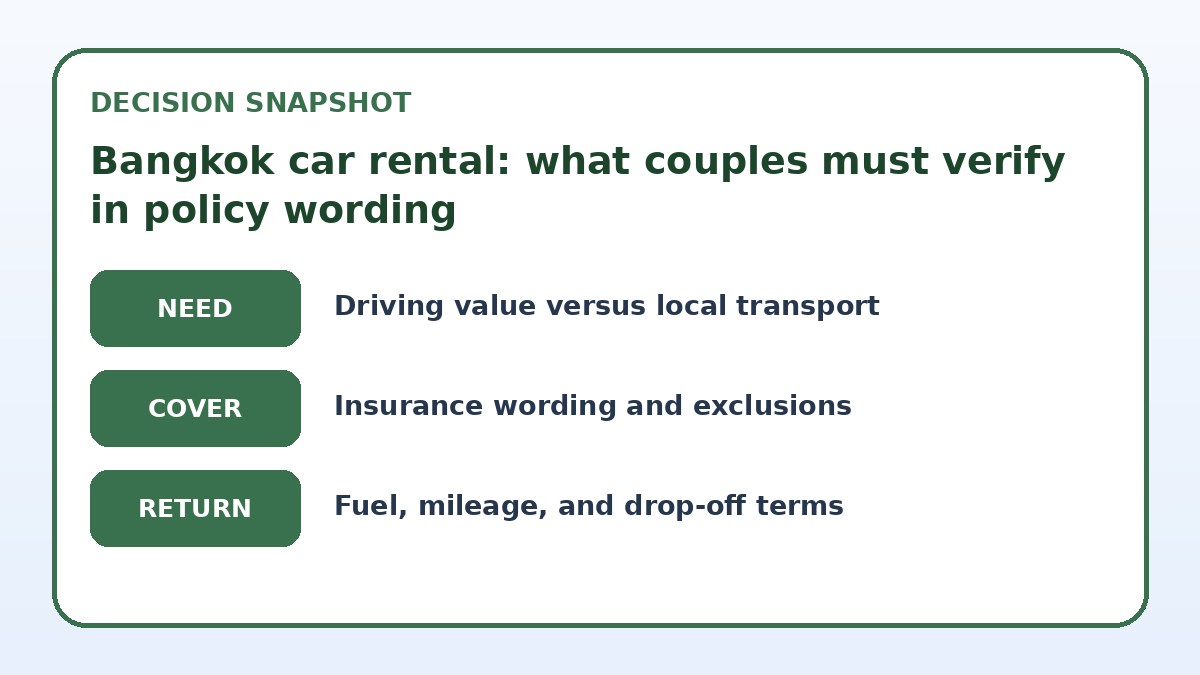 DECISION SNAPSHOT

Bangkok car rental: what couples must verify in policy wording

NEED

Driving value versus local transport

COVER

Insurance wording and exclusions

RETURN

Fuel, mileage, and drop-off terms